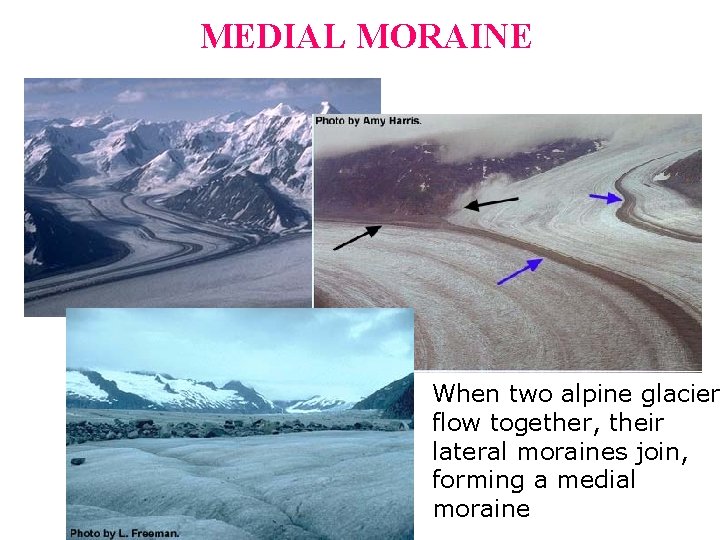 MEDIAL MORAINE

Photo by Amy Harris.

Photo by L. Freeman.

When two alpine glacier flow together, their lateral moraines join, forming a medial moraine